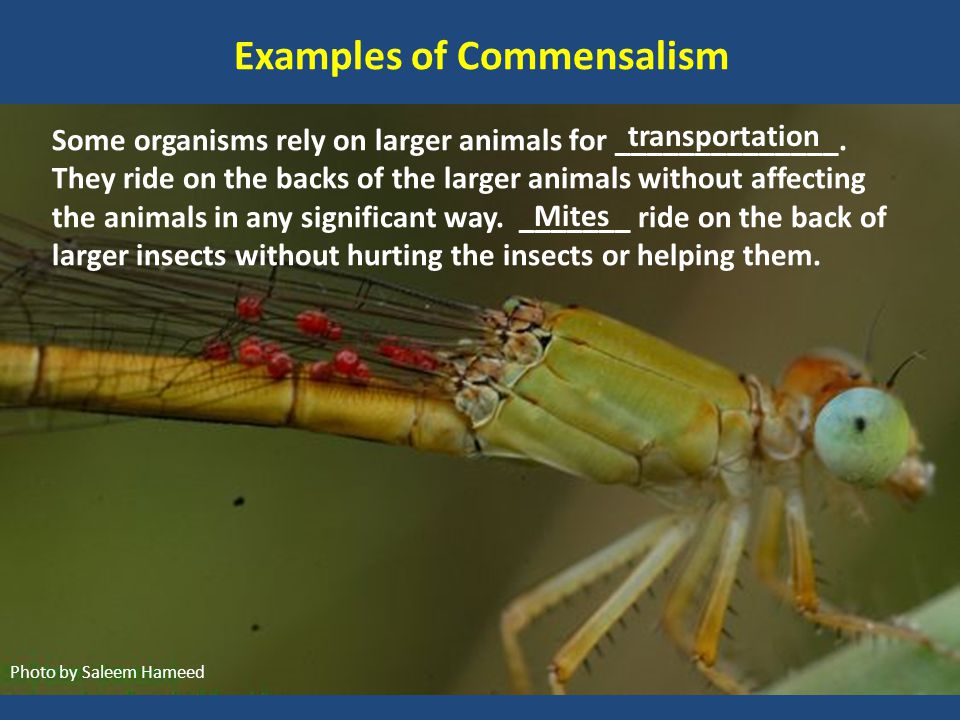 Examples of Commensalism

Some organisms rely on larger animals for transportation. They ride on the backs of the larger animals without affecting the animals in any significant way. Mites ride on the back of larger insects without hurting the insects or helping them.

Photo by Saleem Hameed